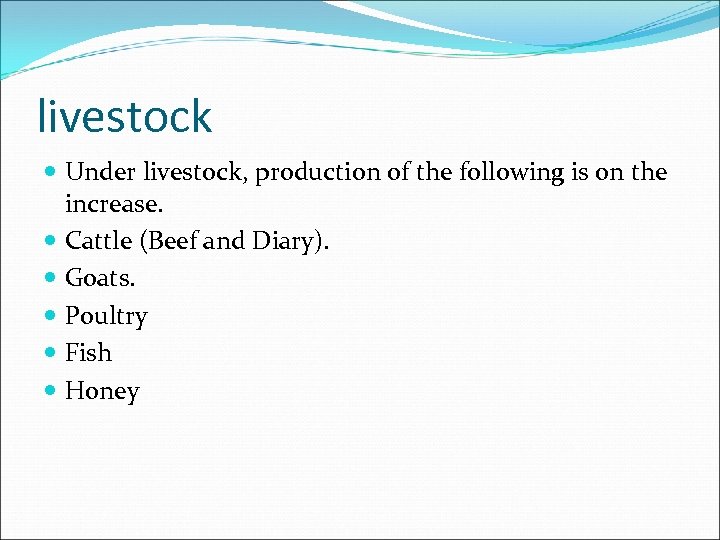 livestock

- Under livestock, production of the following is on the increase.
- Cattle (Beef and Diary).
- Goats.
- Poultry
- Fish
- Honey